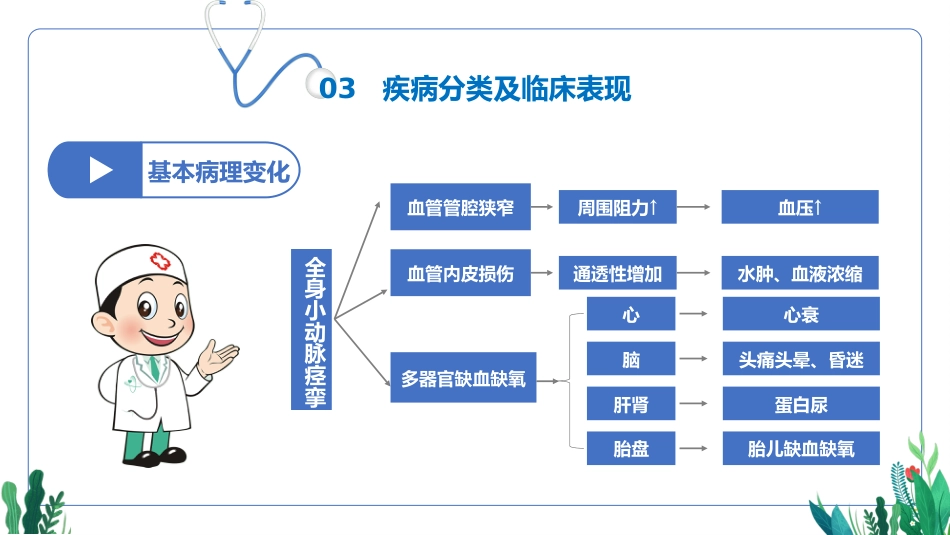 03 疾病分类及临床表现

基本病理变化

全身小动脉痉挛

血管管腔狭窄

周围阻力↑

血压↑

血管内皮损伤

通透性增加

水肿、血液浓缩

多器官缺血缺氧

心

心衰

脑

头痛头晕、昏迷

肝肾

蛋白尿

胎盘

胎儿缺血缺氧